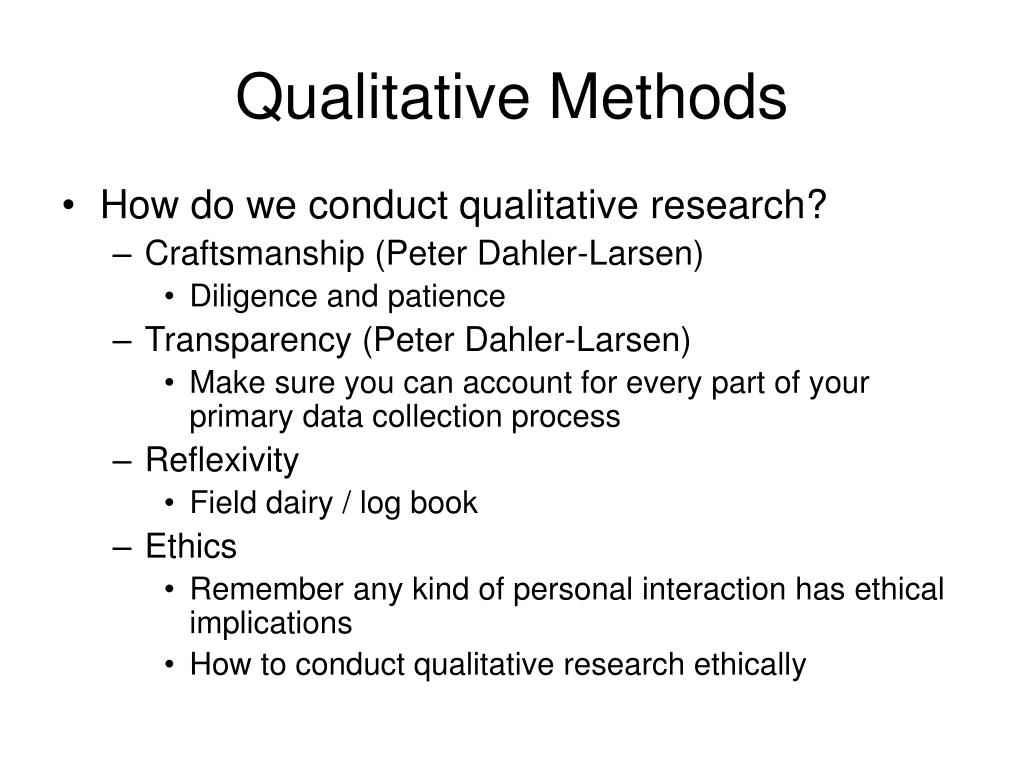 Qualitative Methods

• How do we conduct qualitative research?
  – Craftsmanship (Peter Dahler-Larsen)
    • Diligence and patience
  – Transparency (Peter Dahler-Larsen)
    • Make sure you can account for every part of your primary data collection process
  – Reflexivity
    • Field dairy / log book
  – Ethics
    • Remember any kind of personal interaction has ethical implications
    • How to conduct qualitative research ethically